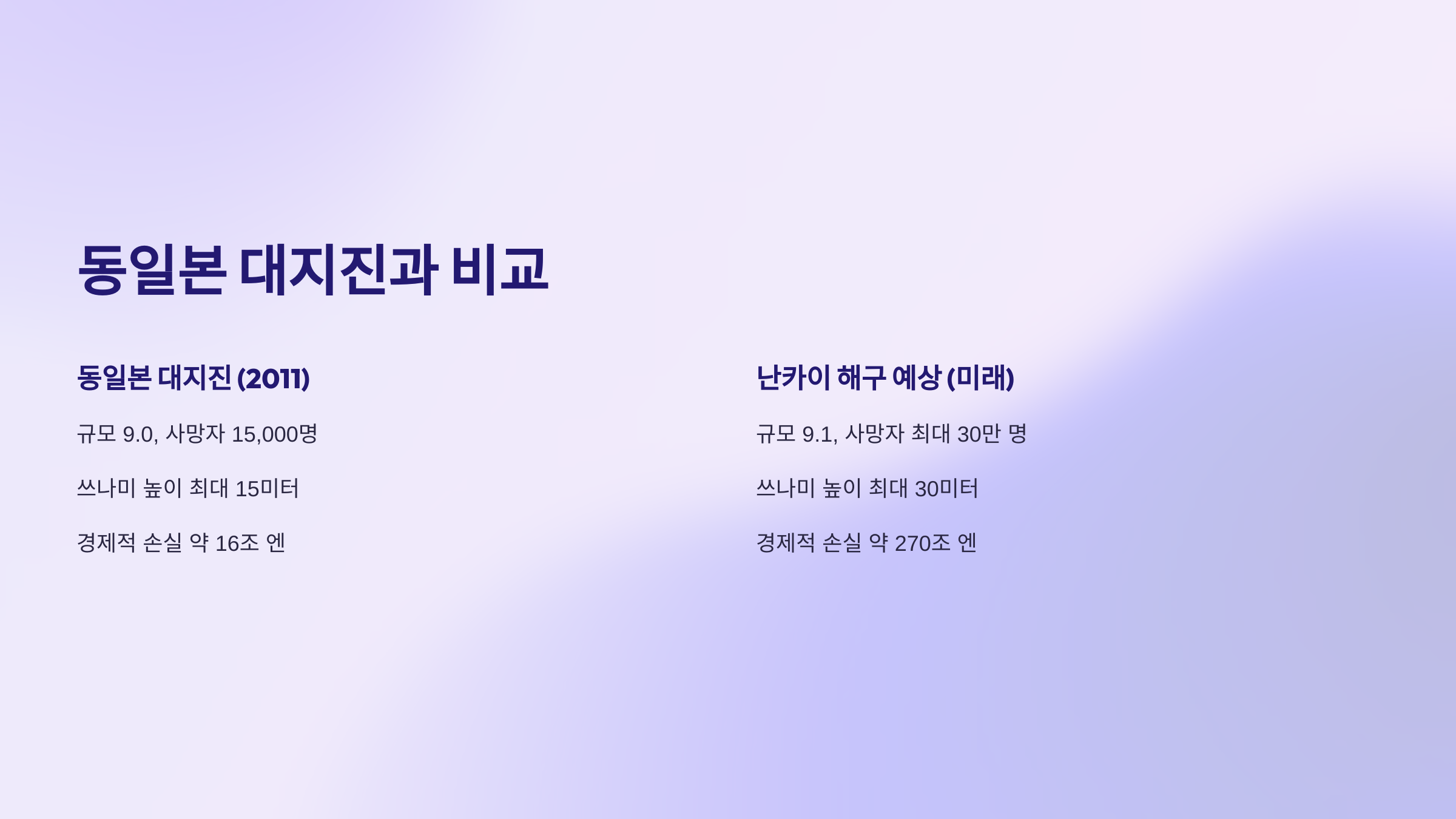 동일본 대지진과 비교

동일본 대지진 (2011)

규모 9.0, 사망자 15,000명

쓰나미 높이 최대 15미터

경제적 손실 약 16조 엔

난카이 해구 예상 (미래)

규모 9.1, 사망자 최대 30만 명

쓰나미 높이 최대 30미터

경제적 손실 약 270조 엔